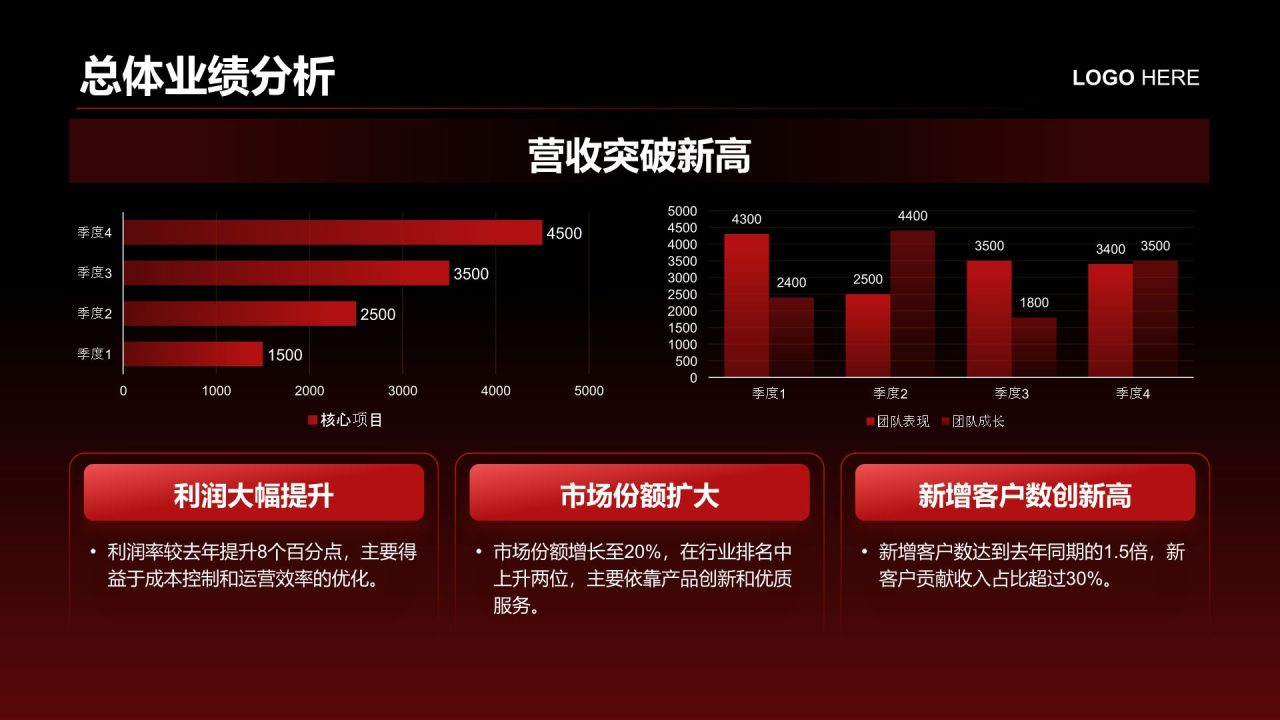 总体业绩分析

LOGO HERE

营收突破新高

季度4 4500
季度3 3500
季度2 2500
季度1 1500
0 1000 2000 3000 4000 5000
核心项目

5000
4500
4000
3500
3000
2500
2000
1500
1000
500
0
4300 2400
2500 4400
3500 1800
3400 3500
季度1 季度2 季度3 季度4
团队表现 团队成长

利润大幅提升

• 利润率较去年提升8个百分点，主要得益于成本控制和运营效率的优化。

市场份额扩大

• 市场份额增长至20%，在行业排名中上升两位，主要依靠产品创新和优质服务。

新增客户数创新高

• 新增客户数达到去年同期的1.5倍，新客户贡献收入占比超过30%。